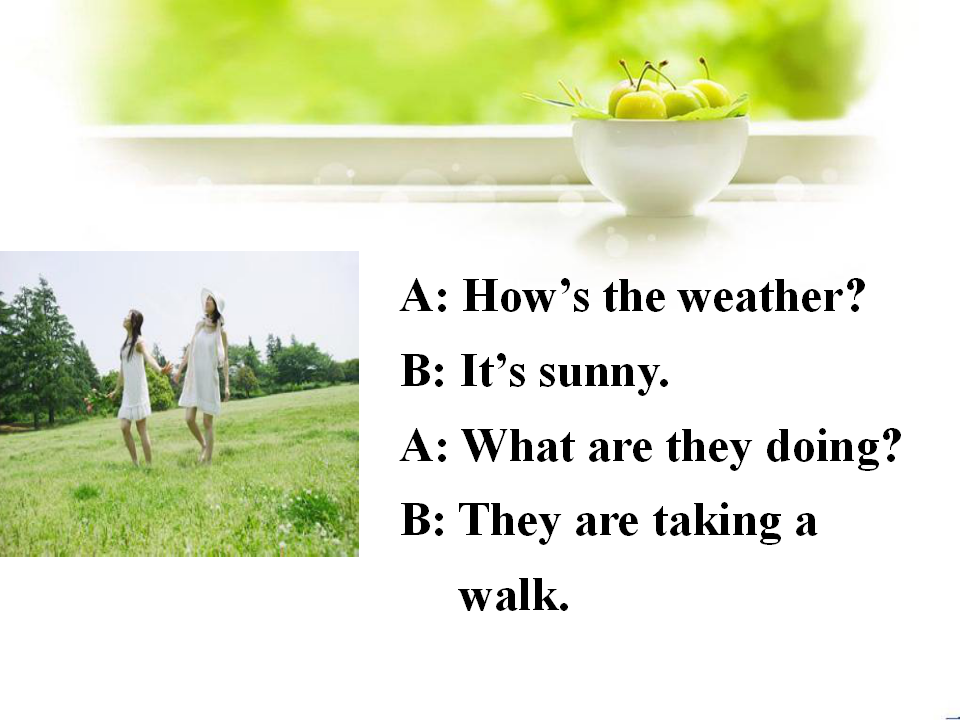 A: How’s the weather?
B: It’s sunny.
A: What are they doing?
B: They are taking a walk.